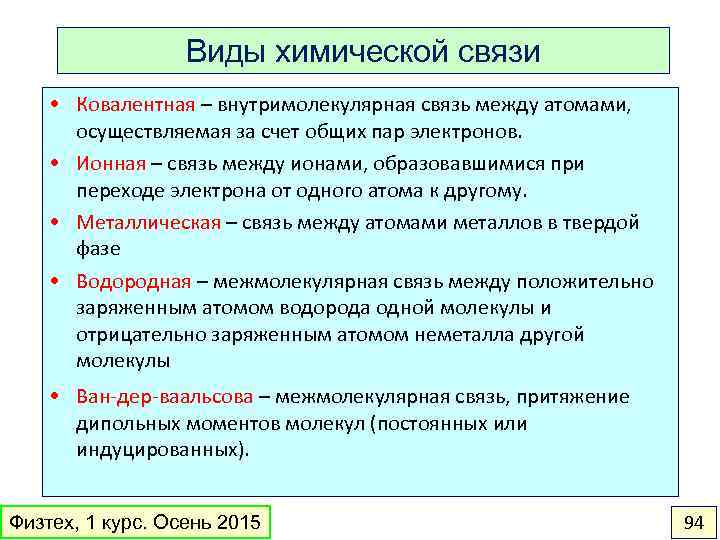 Виды химической связи

• Ковалентная – внутримолекулярная связь между атомами, осуществляемая за счет общих пар электронов.

• Ионная – связь между ионами, образовавшимися при переходе электрона от одного атома к другому.

• Металлическая – связь между атомами металлов в твердой фазе

• Водородная – межмолекулярная связь между положительно заряженным атомом водорода одной молекулы и отрицательно заряженным атомом неметалла другой молекулы

• Ван-дер-ваальсова – межмолекулярная связь, притяжение дипольных моментов молекул (постоянных или индуцированных).

Физтех, 1 курс. Осень 2015

94